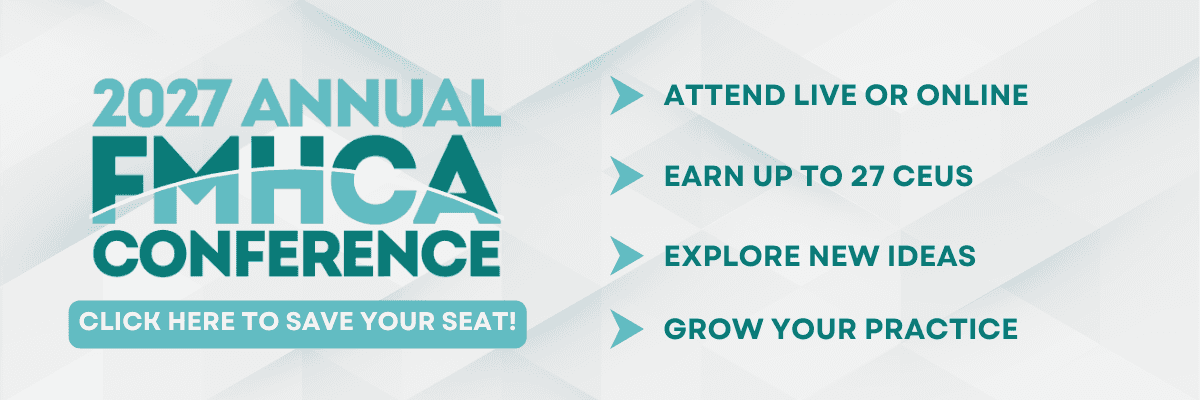 2027 ANNUAL
FMHCA
CONFERENCE

CLICK HERE TO SAVE YOUR SEAT!

ATTEND LIVE OR ONLINE

EARN UP TO 27 CEUS

EXPLORE NEW IDEAS

GROW YOUR PRACTICE